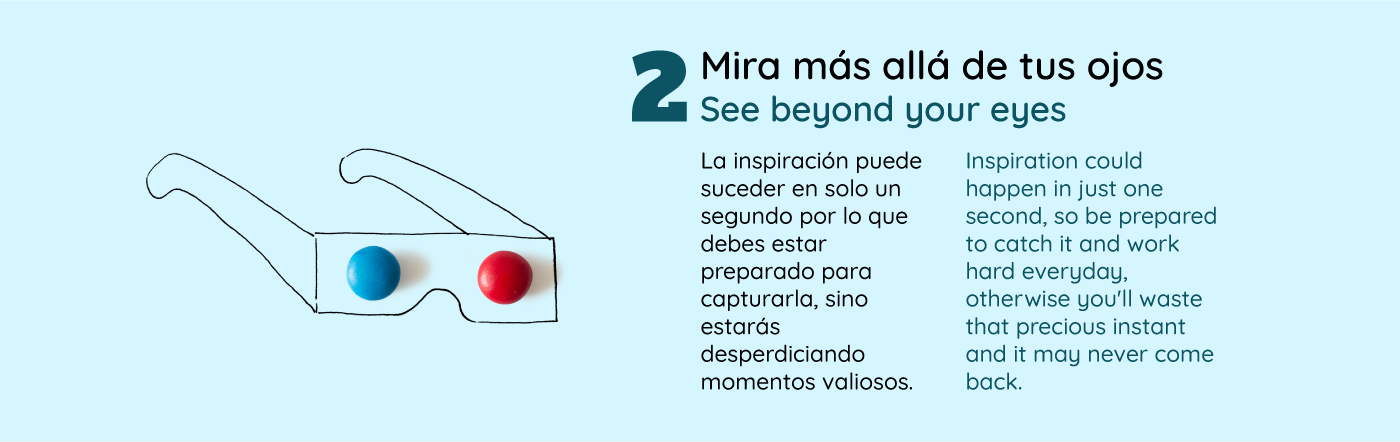 2 Mira más allá de tus ojos
See beyond your eyes

La inspiración puede suceder en solo un segundo por lo que debes estar preparado para capturarla, sino estarás desperdiciando momentos valiosos.

Inspiration could happen in just one second, so be prepared to catch it and work hard everyday, otherwise you'll waste that precious instant and it may never come back.